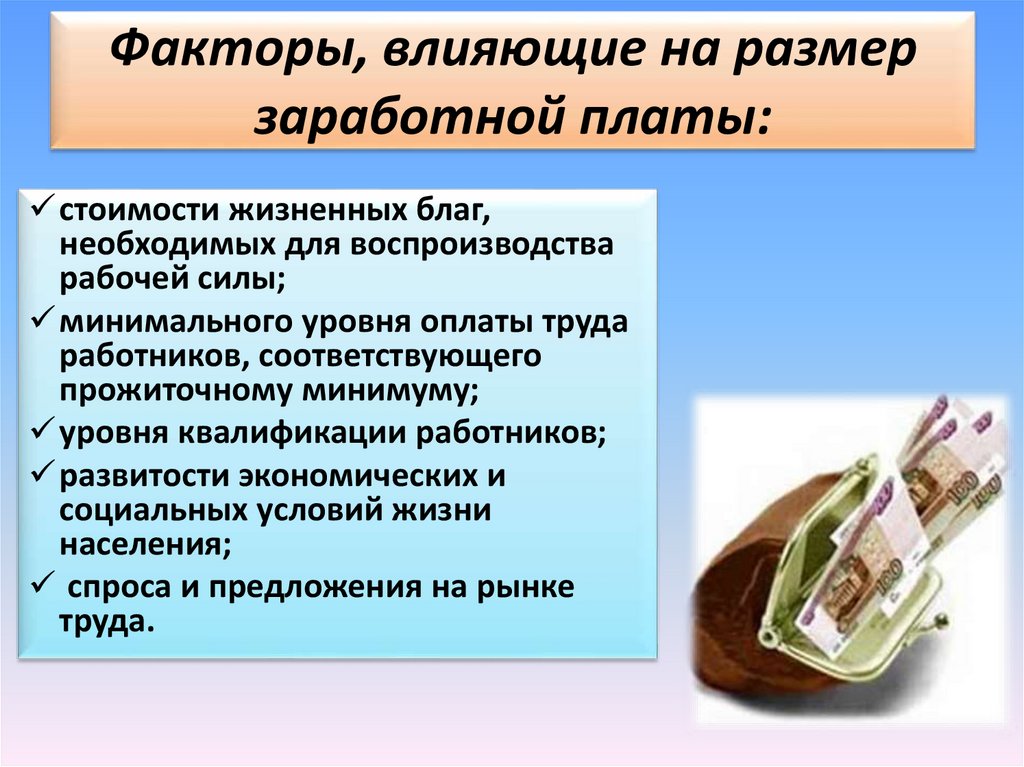 Факторы, влияющие на размер заработной платы:

✓ стоимости жизненных благ, необходимых для воспроизводства рабочей силы;
✓ минимального уровня оплаты труда работников, соответствующего прожиточному минимуму;
✓ уровня квалификации работников;
✓ развитости экономических и социальных условий жизни населения;
✓ спроса и предложения на рынке труда.

100
100